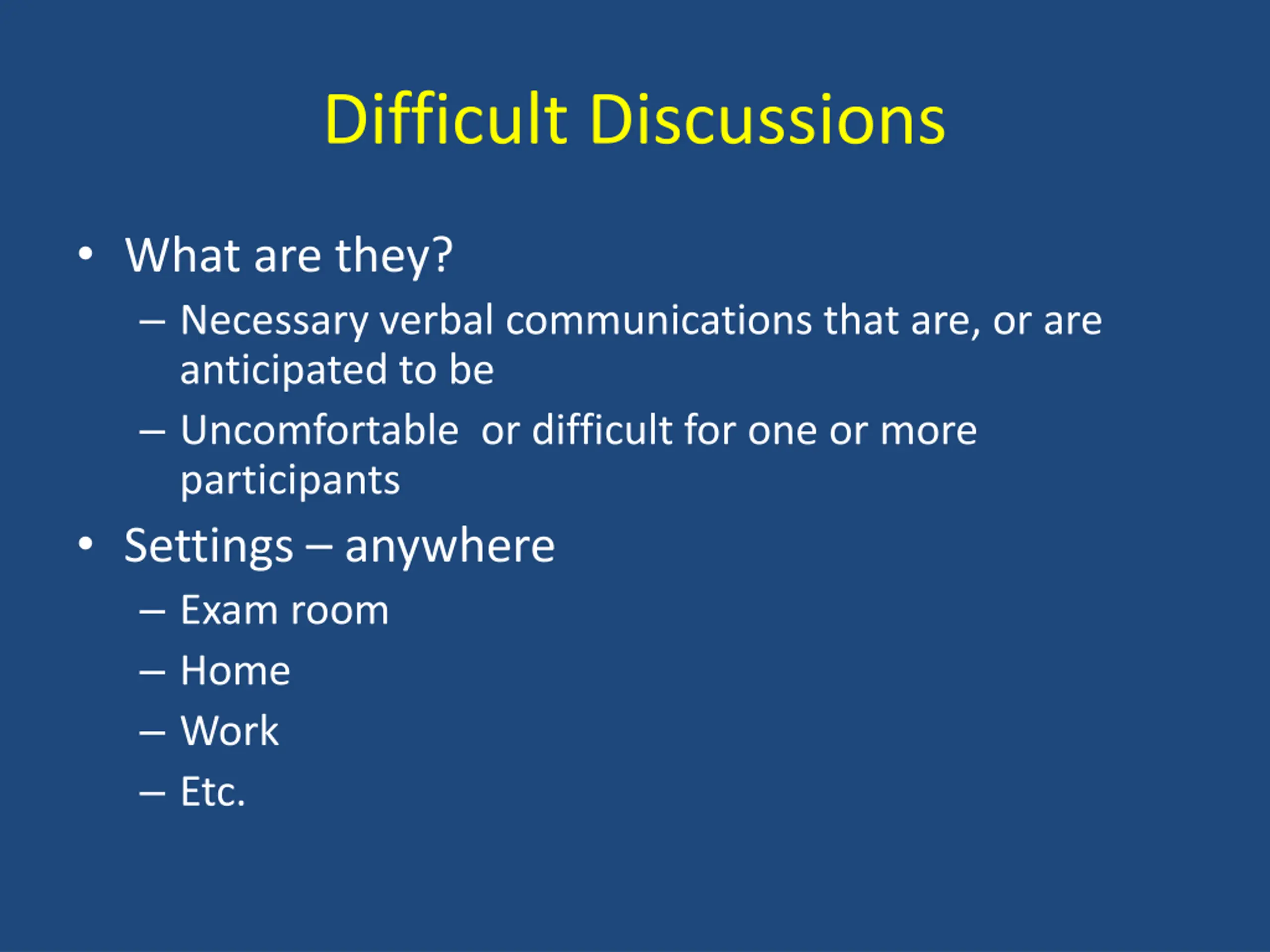 Difficult Discussions

• What are they?
– Necessary verbal communications that are, or are anticipated to be
– Uncomfortable or difficult for one or more participants
• Settings – anywhere
– Exam room
– Home
– Work
– Etc.